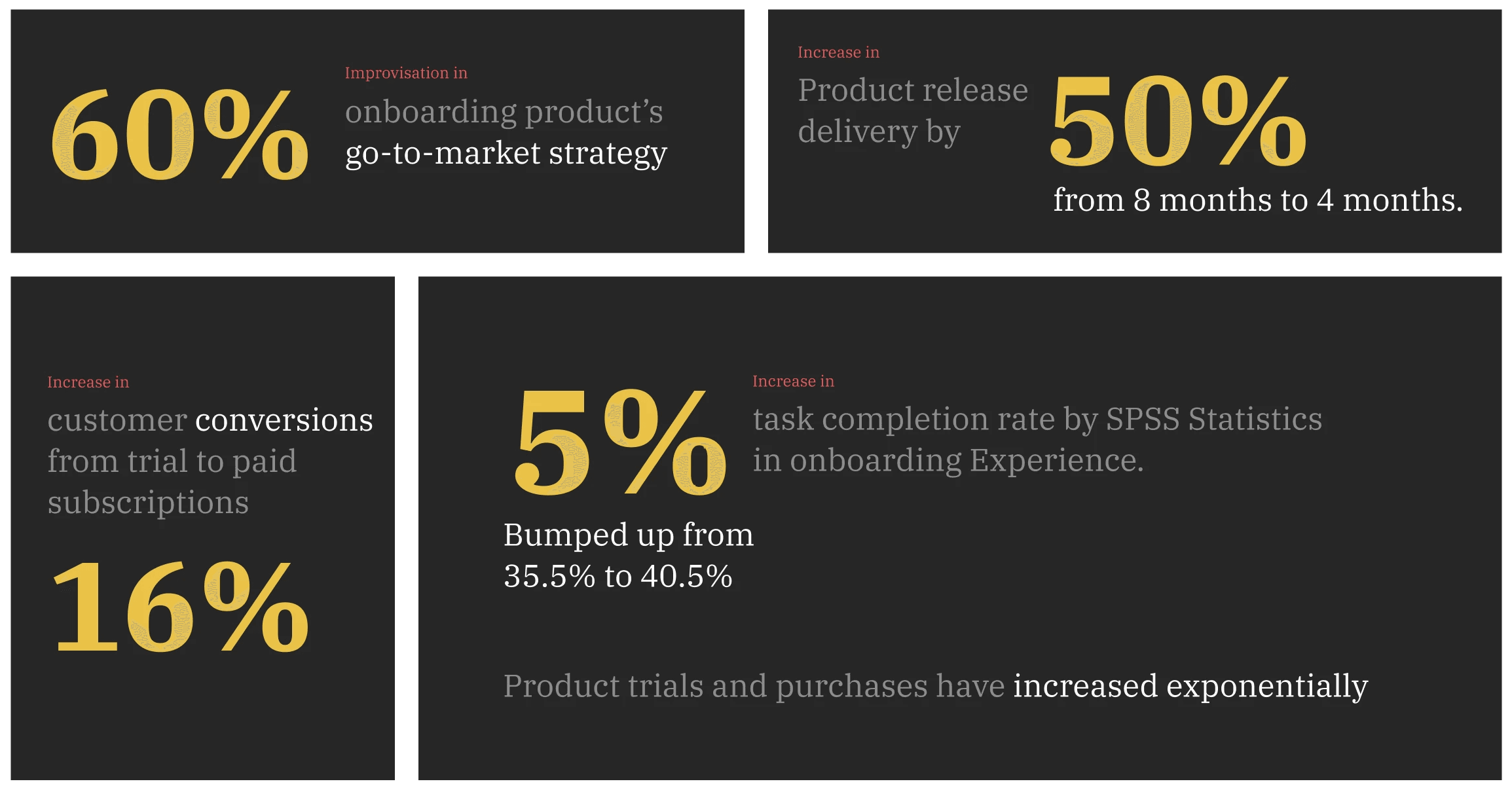 60%

Improvisation in

onboarding product's go-to-market strategy

Increase in

Product release delivery by

50%

from 8 months to 4 months.

Increase in

customer conversions from trial to paid subscriptions

16%

5%

Increase in

task completion rate by SPSS Statistics in onboarding Experience.

Bumped up from 35.5% to 40.5%

Product trials and purchases have increased exponentially